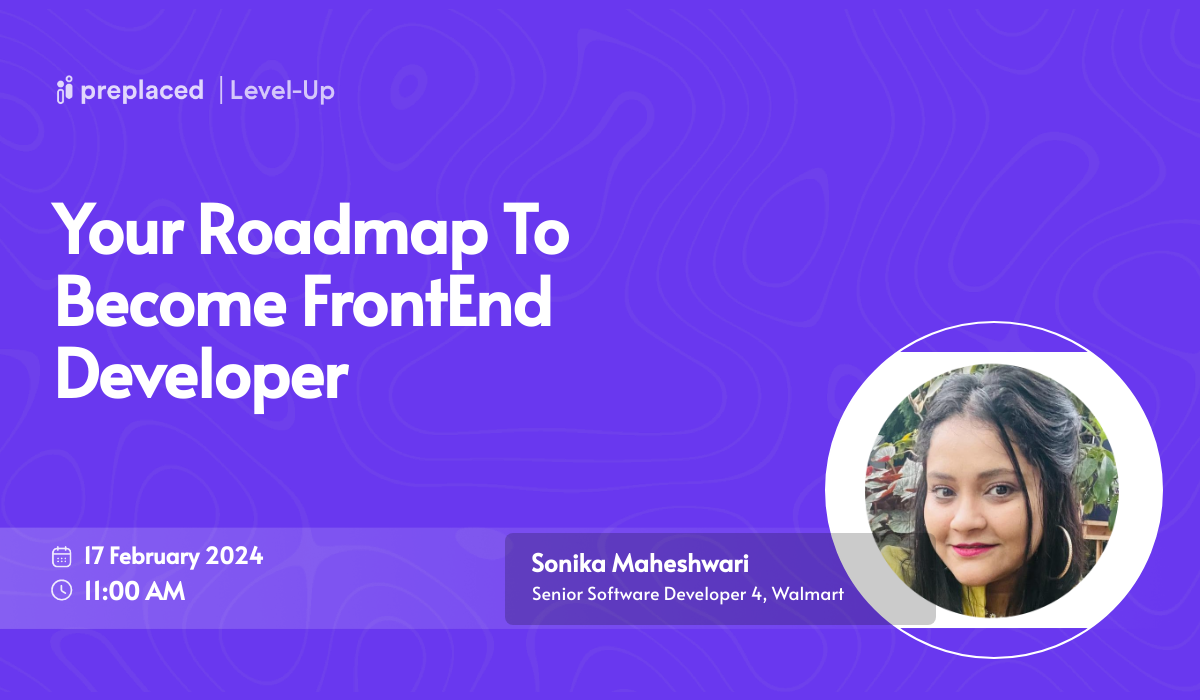 preplaced | Level-Up

Your Roadmap To Become FrontEnd Developer

17 February 2024
11:00 AM

Sonika Maheshwari
Senior Software Developer 4, Walmart